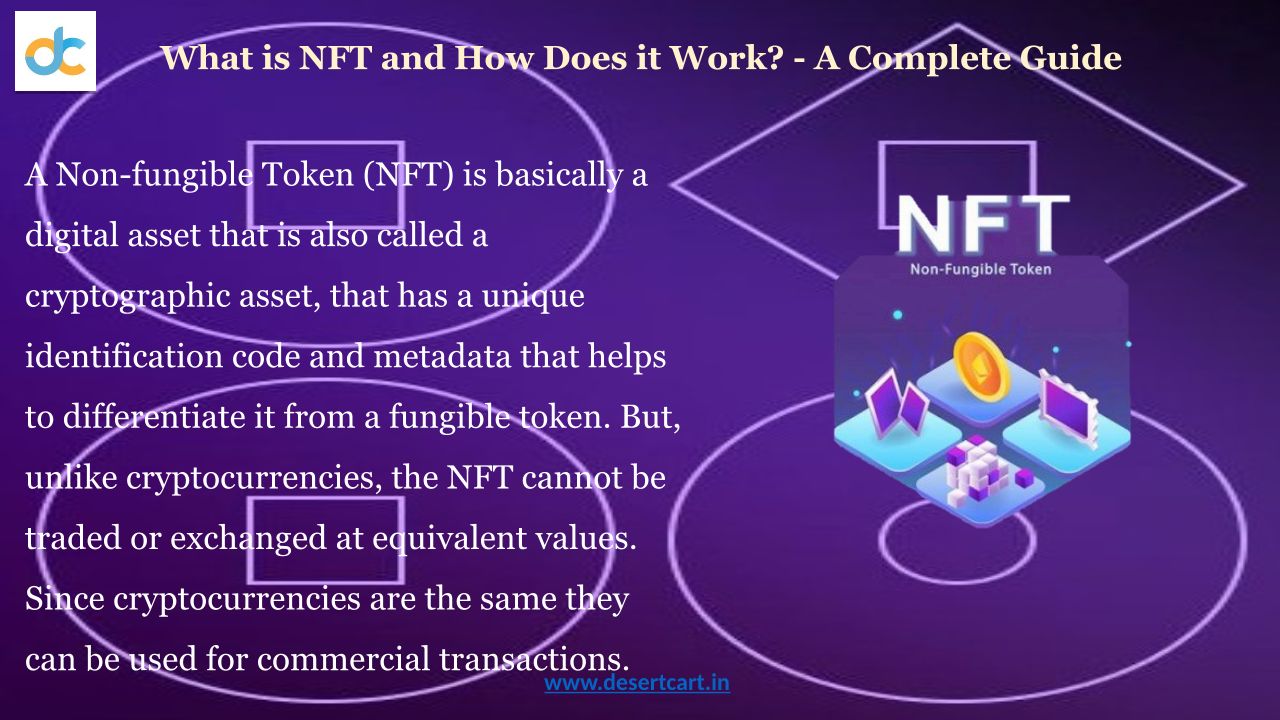 dc

What is NFT and How Does it Work? - A Complete Guide

A Non-fungible Token (NFT) is basically a digital asset that is also called a cryptographic asset, that has a unique identification code and metadata that helps to differentiate it from a fungible token. But, unlike cryptocurrencies, the NFT cannot be traded or exchanged at equivalent values. Since cryptocurrencies are the same they can be used for commercial transactions.

NFT
Non-Fungible Token

www.desertcart.in